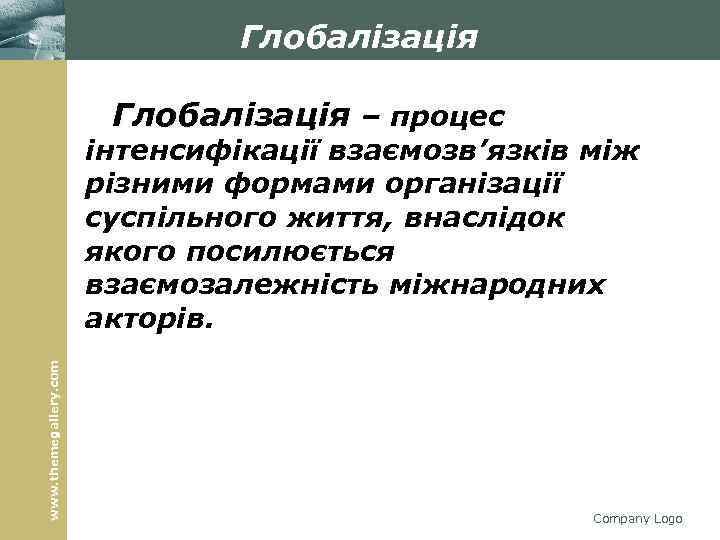 Глобалізація

Глобалізація – процес інтенсифікації взаємозв’язків між різними формами організації суспільного життя, внаслідок якого посилюється взаємозалежність міжнародних акторів.

www.themegallery.com

Company Logo